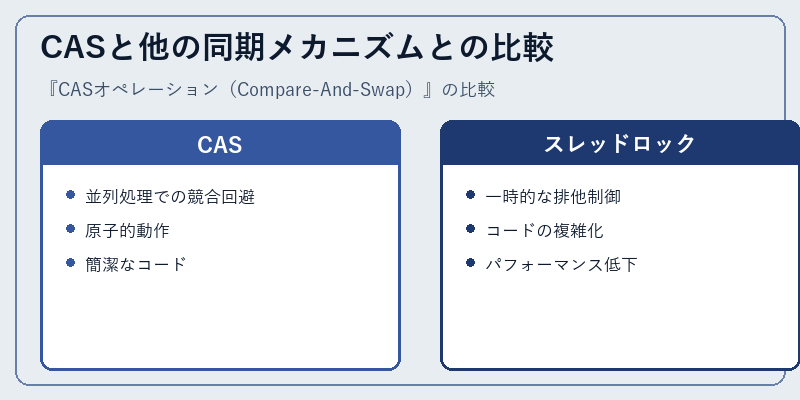 CASと他の同期メカニズムとの比較

『CASオペレーション（Compare-And-Swap）』の比較

CAS

- 並列処理での競合回避
- 原子的動作
- 簡潔なコード

スレッドロック

- 一時的な排他制御
- コードの複雑化
- パフォーマンス低下